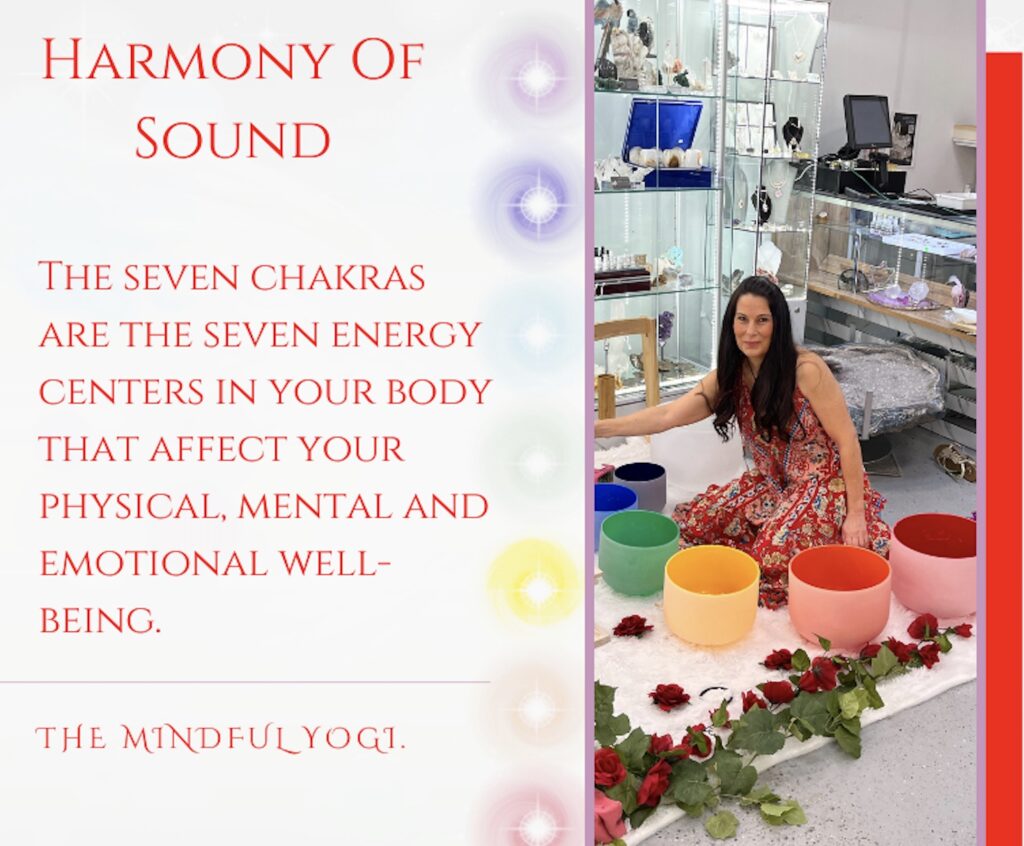 Harmony Of Sound

The seven chakras are the seven energy centers in your body that affect your physical, mental and emotional well-being.

THE MINDFUL YOGI.